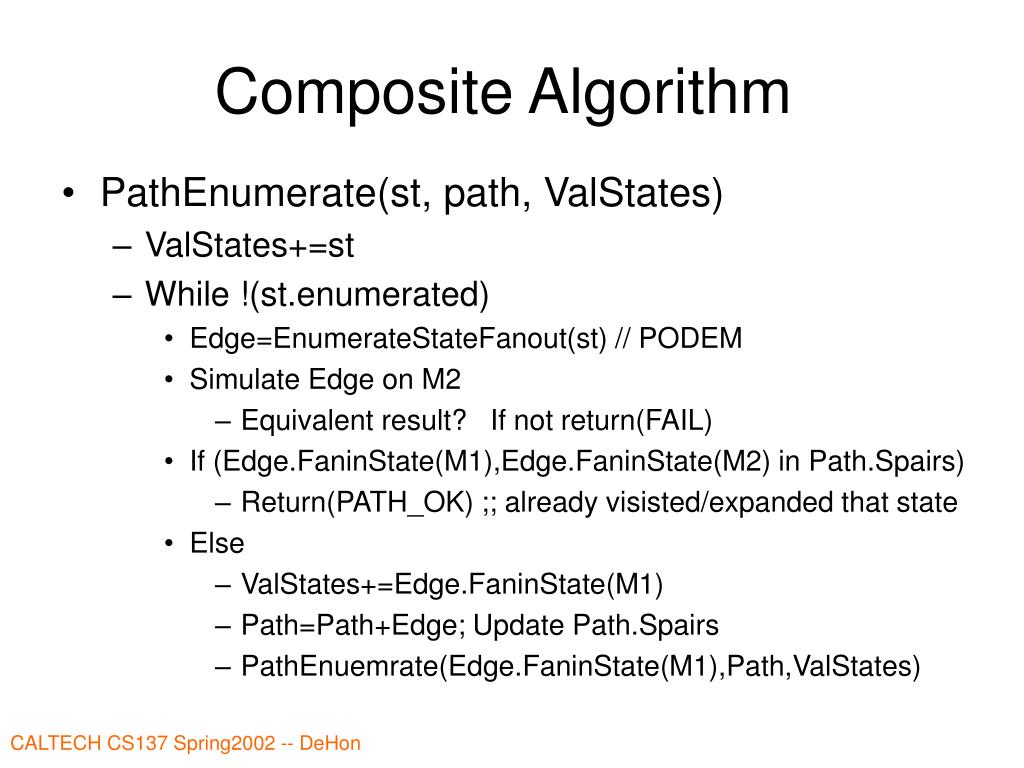 Composite Algorithm

• PathEnumerate(st, path, ValStates)
  – ValStates+=st
  – While !(st.enumerated)
    • Edge=EnumerateStateFanout(st) // PODEM
    • Simulate Edge on M2
      – Equivalent result? If not return(FAIL)
    • If (Edge.FaninState(M1),Edge.FaninState(M2) in Path.Spairs)
      – Return(PATH_OK) ;; already visisted/expanded that state
    • Else
      – ValStates+=Edge.FaninState(M1)
      – Path=Path+Edge; Update Path.Spairs
      – PathEnuemrate(Edge.FaninState(M1),Path,ValStates)

CALTECH CS137 Spring2002 -- DeHon